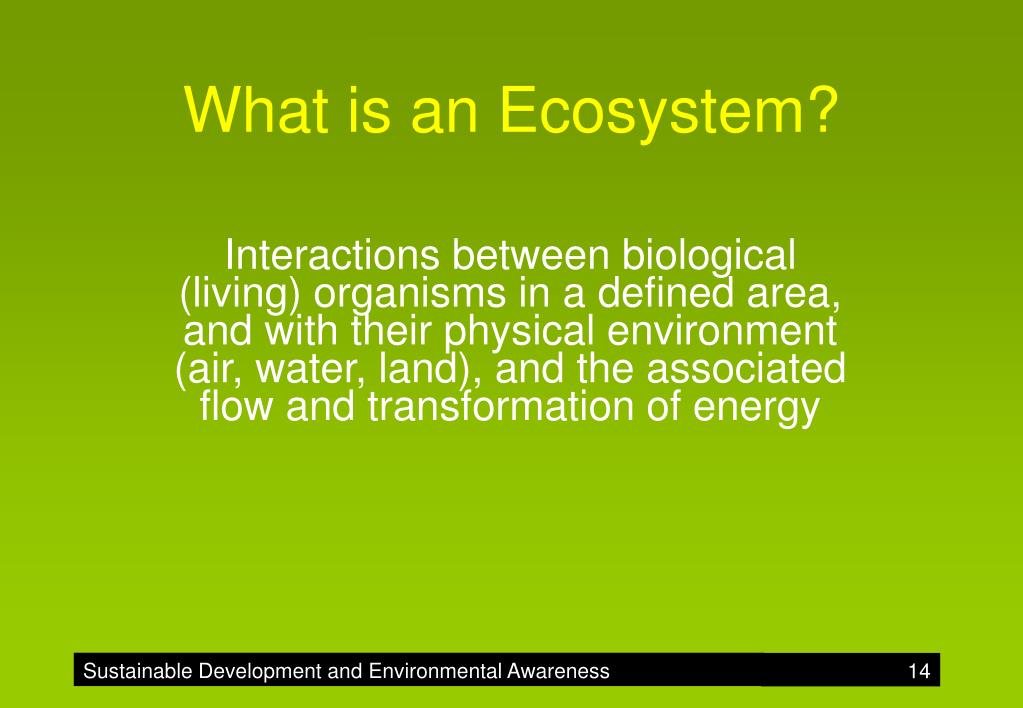 What is an Ecosystem?

Interactions between biological (living) organisms in a defined area, and with their physical environment (air, water, land), and the associated flow and transformation of energy

Sustainable Development and Environmental Awareness 14